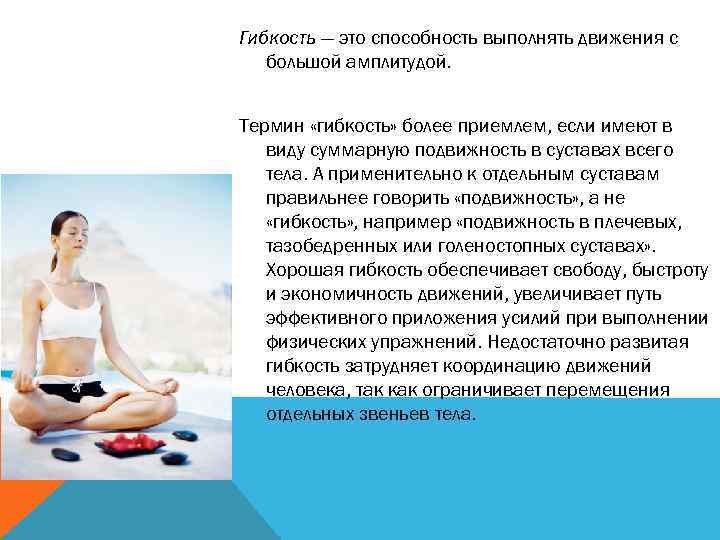 Гибкость — это способность выполнять движения с большой амплитудой.

Термин «гибкость» более приемлем, если имеют в виду суммарную подвижность в суставах всего тела. А применительно к отдельным суставам правильнее говорить «подвижность», а не «гибкость», например «подвижность в плечевых, тазобедренных или голеностопных суставах». Хорошая гибкость обеспечивает свободу, быстроту и экономичность движений, увеличивает путь эффективного приложения усилий при выполнении физических упражнений. Недостаточно развитая гибкость затрудняет координацию движений человека, так как ограничивает перемещения отдельных звеньев тела.